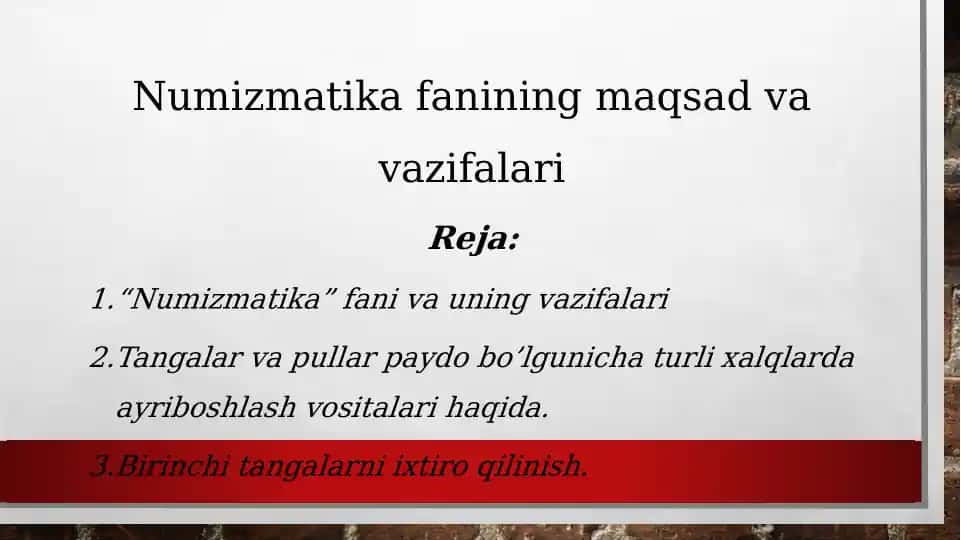 Numizmatika fanining maqsad va vazifalari

Reja:

1.“Numizmatika” fani va uning vazifalari

2.Tangalar va pullar paydo bo’lgunicha turli xalqlarda ayriboshlash vositalari haqida.

3.Birinchi tangalarni ixtiro qilinish.